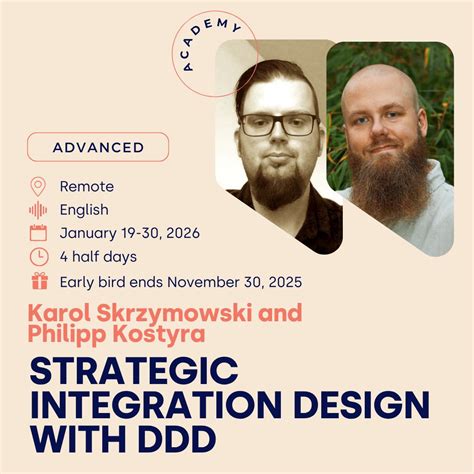 ACADEMY

ADVANCED

Remote
English
January 19-30, 2026
4 half days
Early bird ends November 30, 2025

Karol Skrzymowski and Philipp Kostyra

STRATEGIC INTEGRATION DESIGN WITH DDD